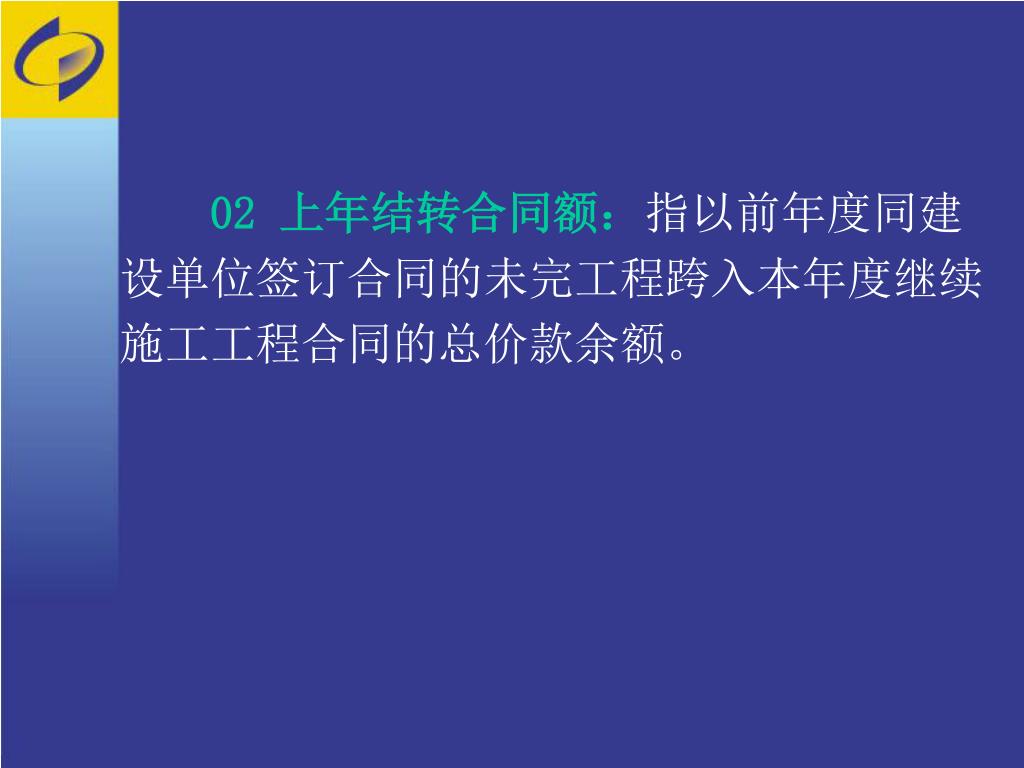 02 上年结转合同额：指以前年度同建设单位签订合同的未完工程跨入本年度继续施工工程合同的总价款余额。